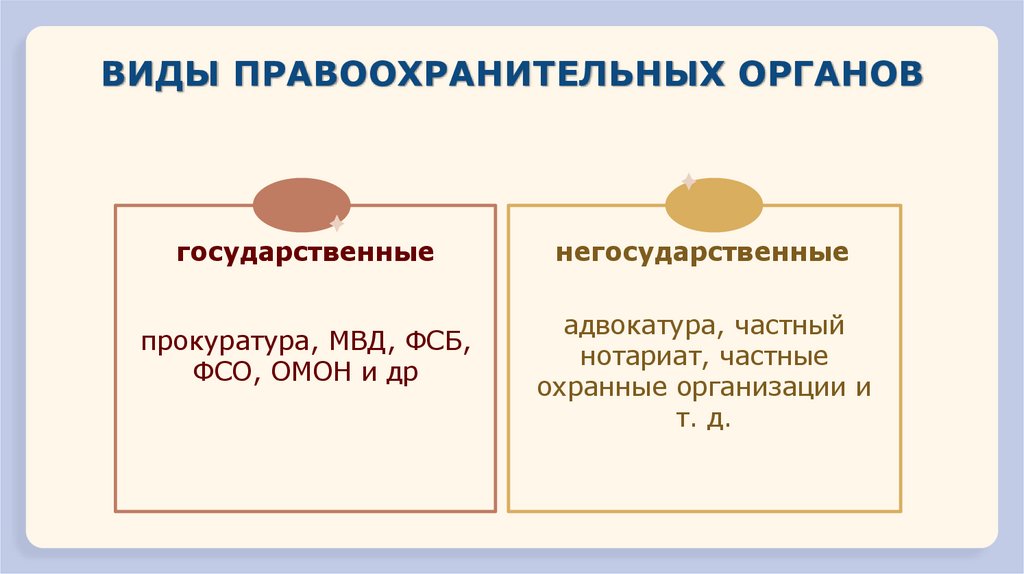 ВИДЫ ПРАВООХРАНИТЕЛЬНЫХ ОРГАНОВ

государственные

прокуратура, МВД, ФСБ, ФСО, ОМОН и др

негосударственные

адвокатура, частный нотариат, частные охранные организации и т. д.